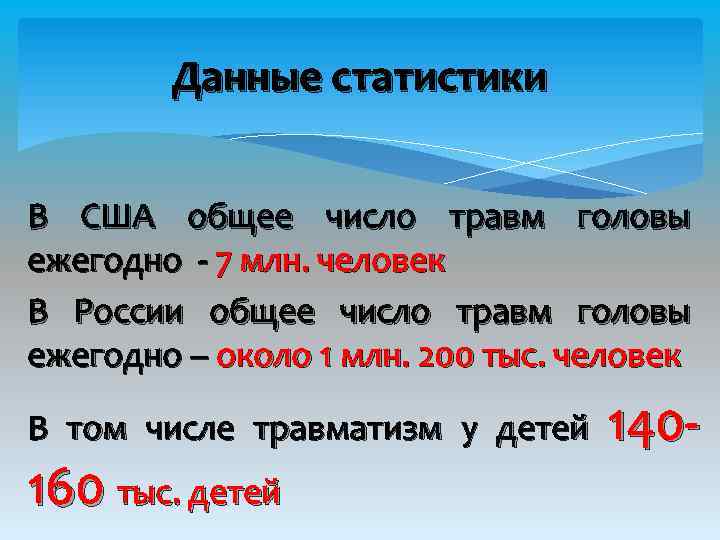 Данные статистики

В США общее число травм головы ежегодно - 7 млн. человек

В России общее число травм головы ежегодно – около 1 млн. 200 тыс. человек

В том числе травматизм у детей 140-160 тыс. детей